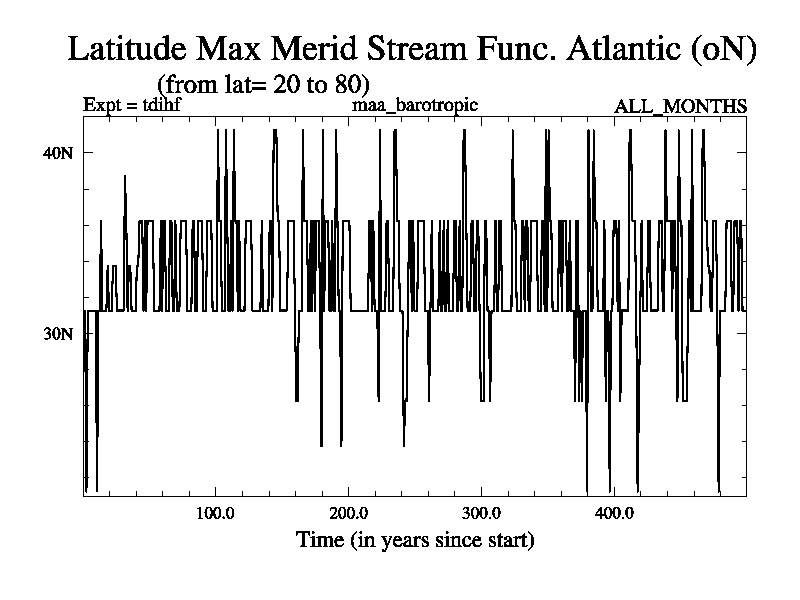 Latitude Max Merid Stream Func. Atlantic (oN)
(from lat= 20 to 80)
Expt = tdihf
maa_barotropic
ALL_MONTHS

40N
30N

100.0
200.0
300.0
400.0
Time (in years since start)